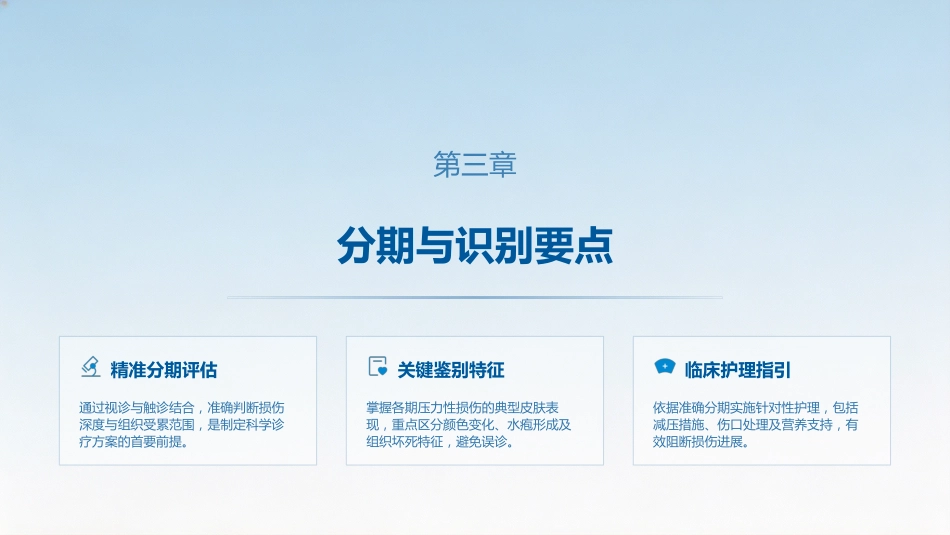 第三章

分期与识别要点

精准分期评估

通过视诊与触诊结合，准确判断损伤深度与组织受累范围，是制定科学诊疗方案的首要前提。

关键鉴别特征

掌握各期压力性损伤的典型皮肤表现，重点区分颜色变化、水疱形成及组织坏死特征，避免误诊。

临床护理指引

依据准确分期实施针对性护理，包括减压措施、伤口处理及营养支持，有效阻断损伤进展。